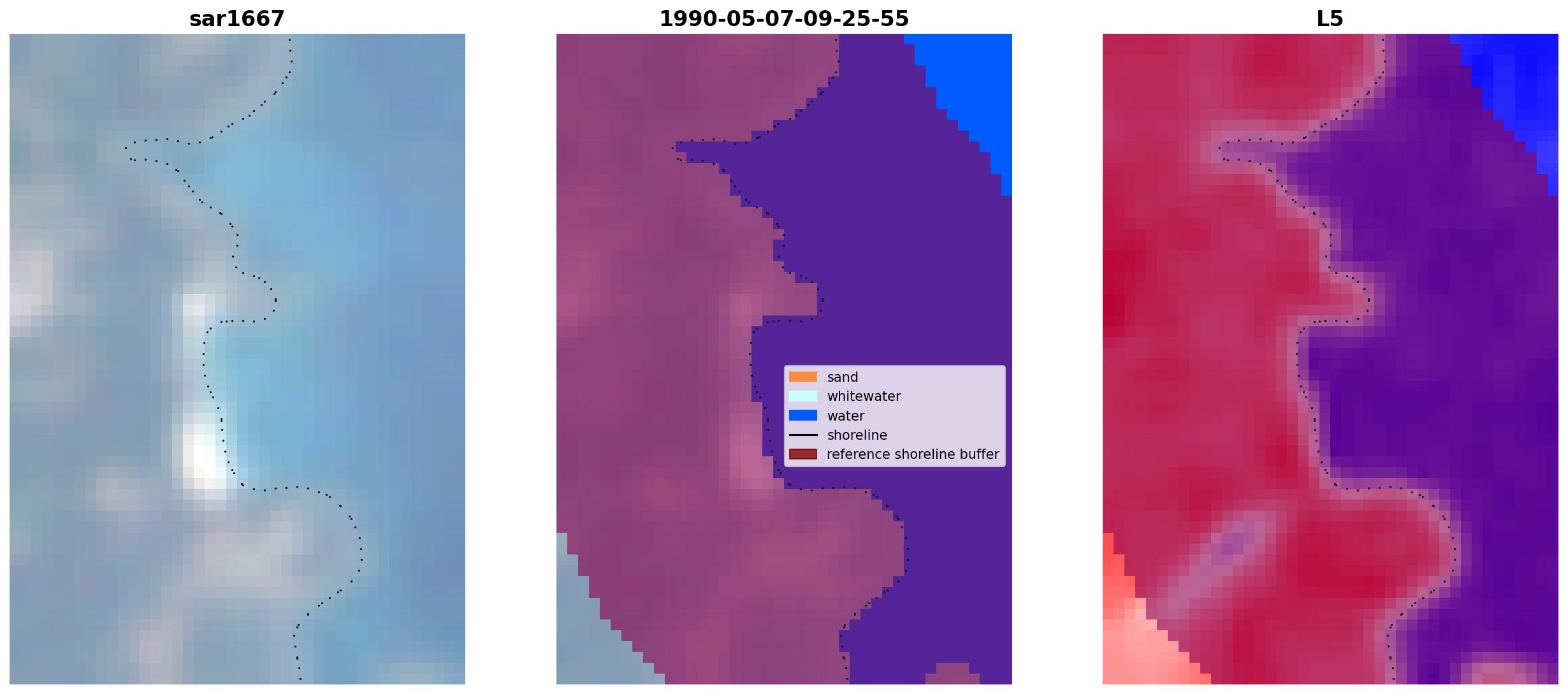 sar1667

1990-05-07-09-25-55

sand
whitewater
water
shoreline
reference shoreline buffer

L5